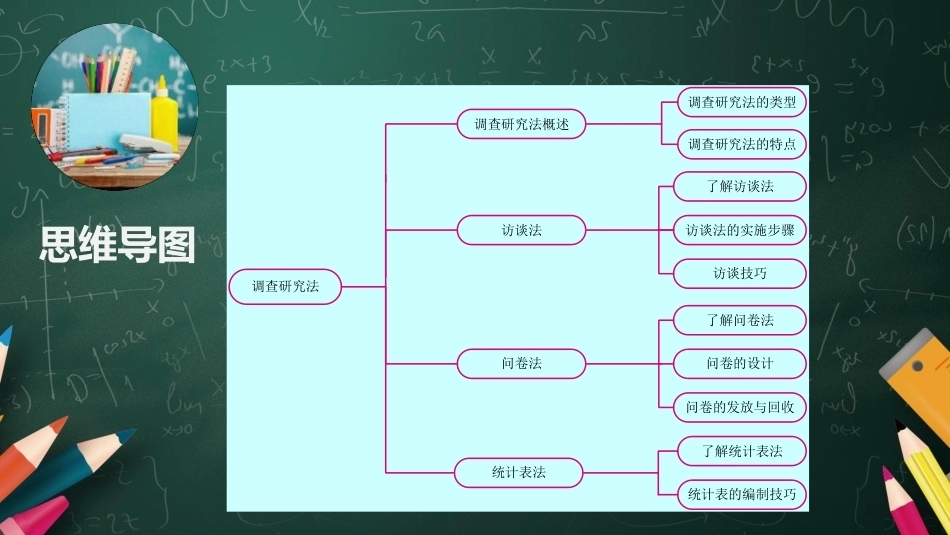 思维导图

调查研究法

调查研究法概述
调查研究法的类型
调查研究法的特点

访谈法
了解访谈法
访谈法的实施步骤
访谈技巧

问卷法
了解问卷法
问卷的设计
问卷的发放与回收

统计表法
了解统计表法
统计表的编制技巧